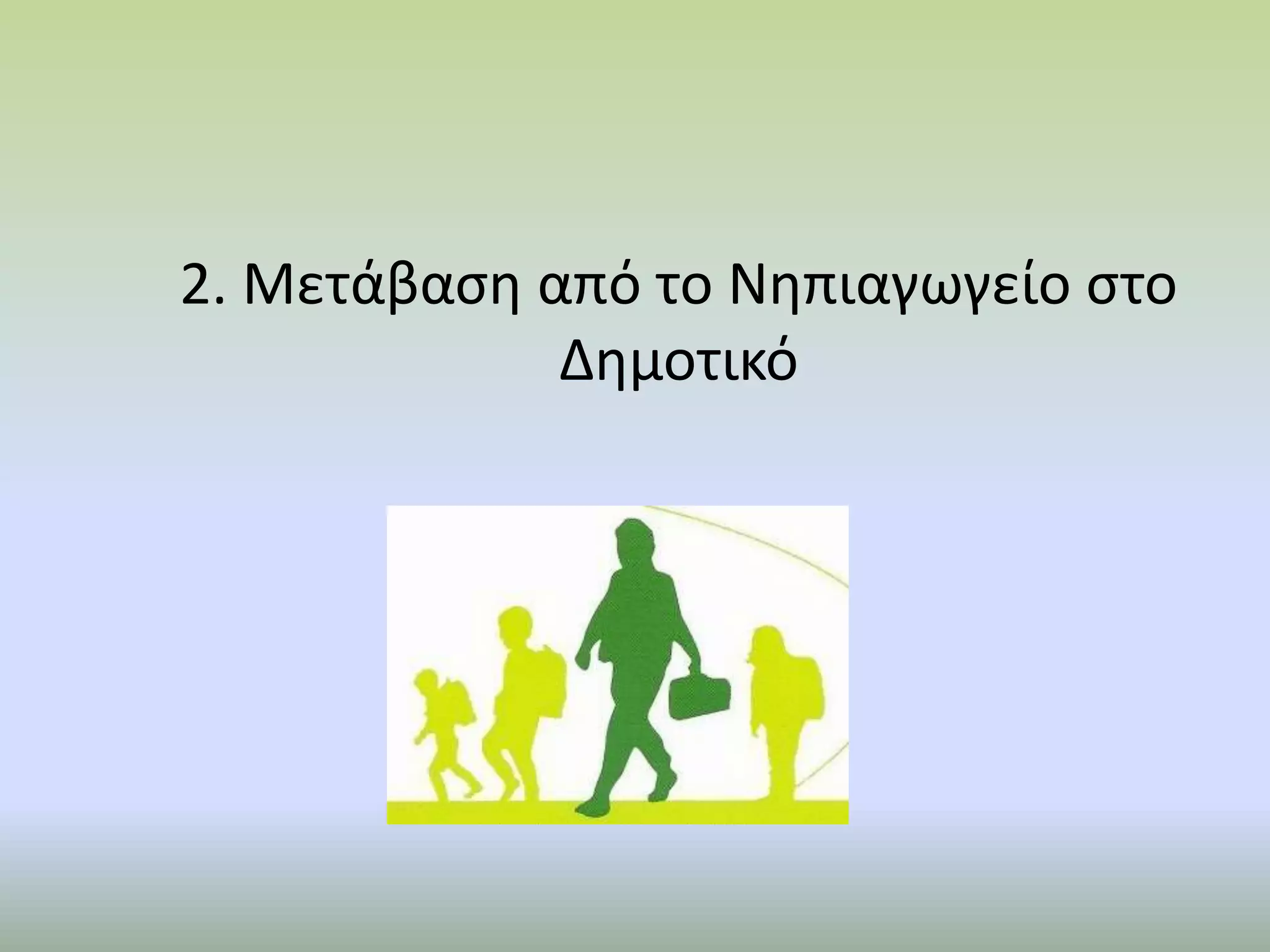 2. Μετάβαση από το Νηπιαγωγείο στο Δημοτικό